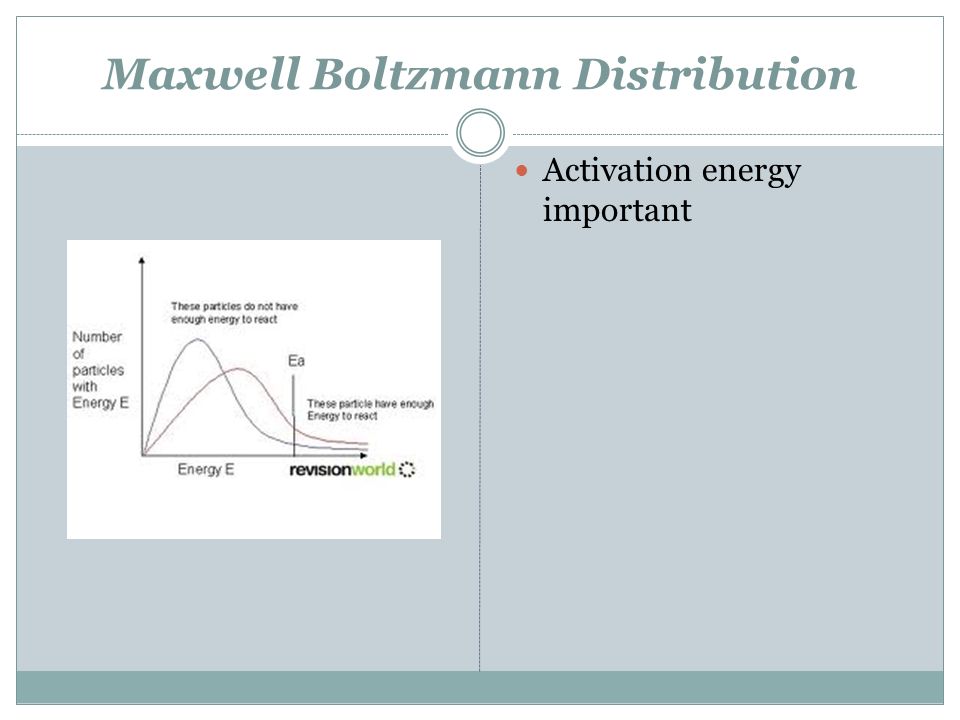 Maxwell Boltzmann Distribution

These particles do not have enough energy to react

Number of particles with Energy E

Ea

These particle have enough Energy to react

Energy E

revisionworld

Activation energy important